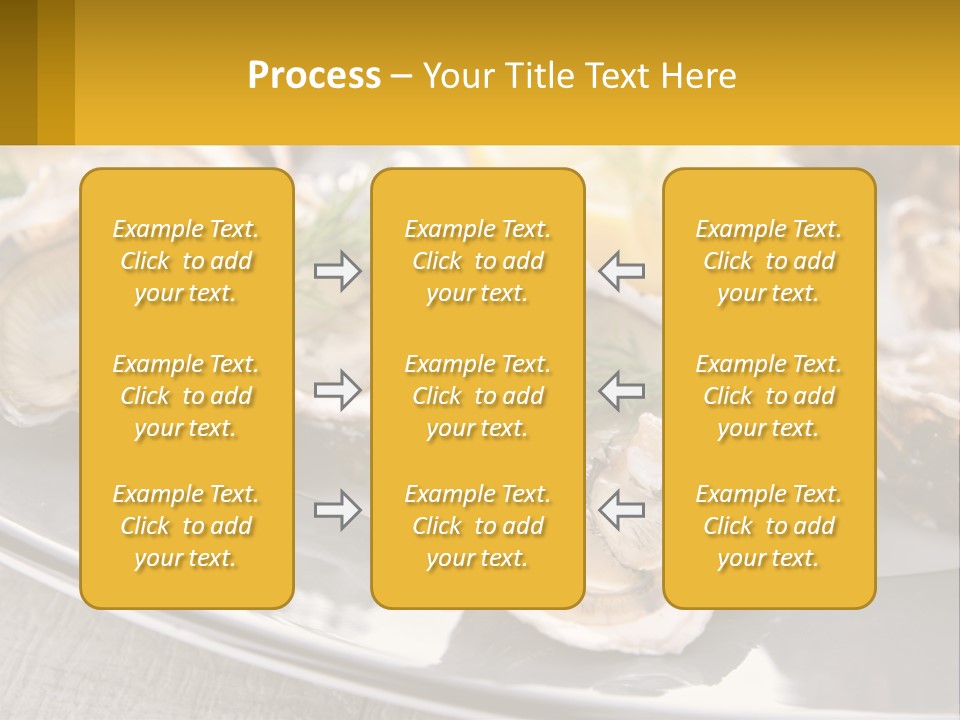 Process – Your Title Text Here

Example Text. Click to add your text.

Example Text. Click to add your text.

Example Text. Click to add your text.

Example Text. Click to add your text.

Example Text. Click to add your text.

Example Text. Click to add your text.

Example Text. Click to add your text.

Example Text. Click to add your text.

Example Text. Click to add your text.